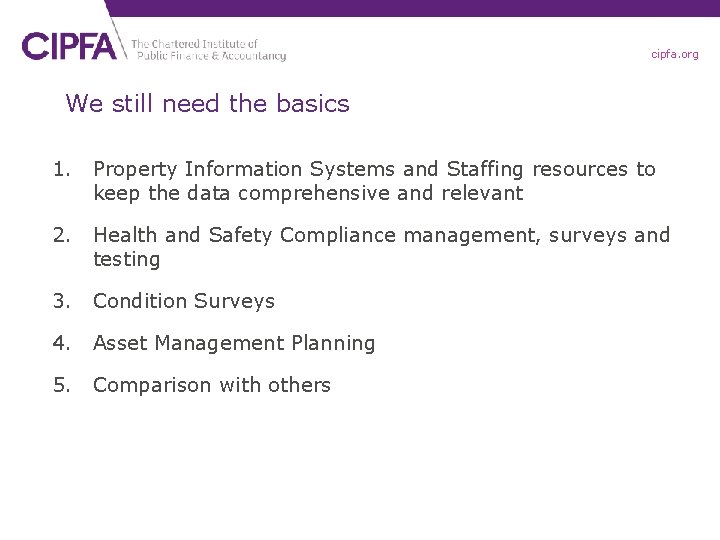 CIPFA The Chartered Institute of Public Finance & Accountancy

cipfa.org

We still need the basics

1. Property Information Systems and Staffing resources to keep the data comprehensive and relevant

2. Health and Safety Compliance management, surveys and testing

3. Condition Surveys

4. Asset Management Planning

5. Comparison with others